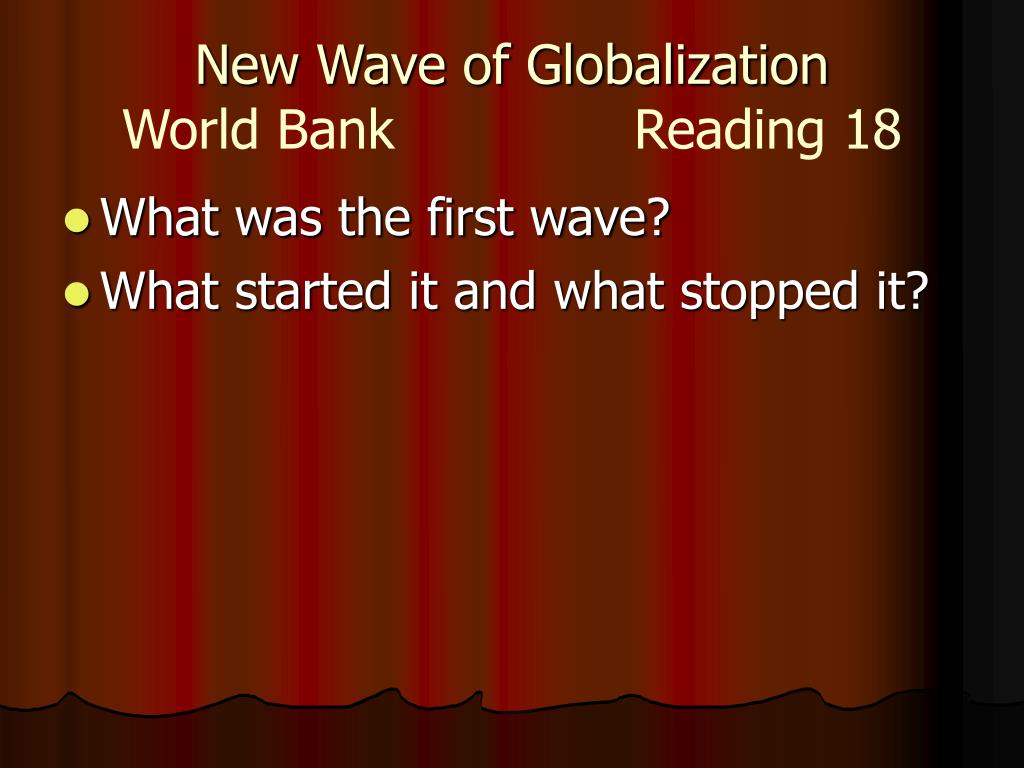 New Wave of Globalization
World Bank Reading 18

- What was the first wave?
- What started it and what stopped it?